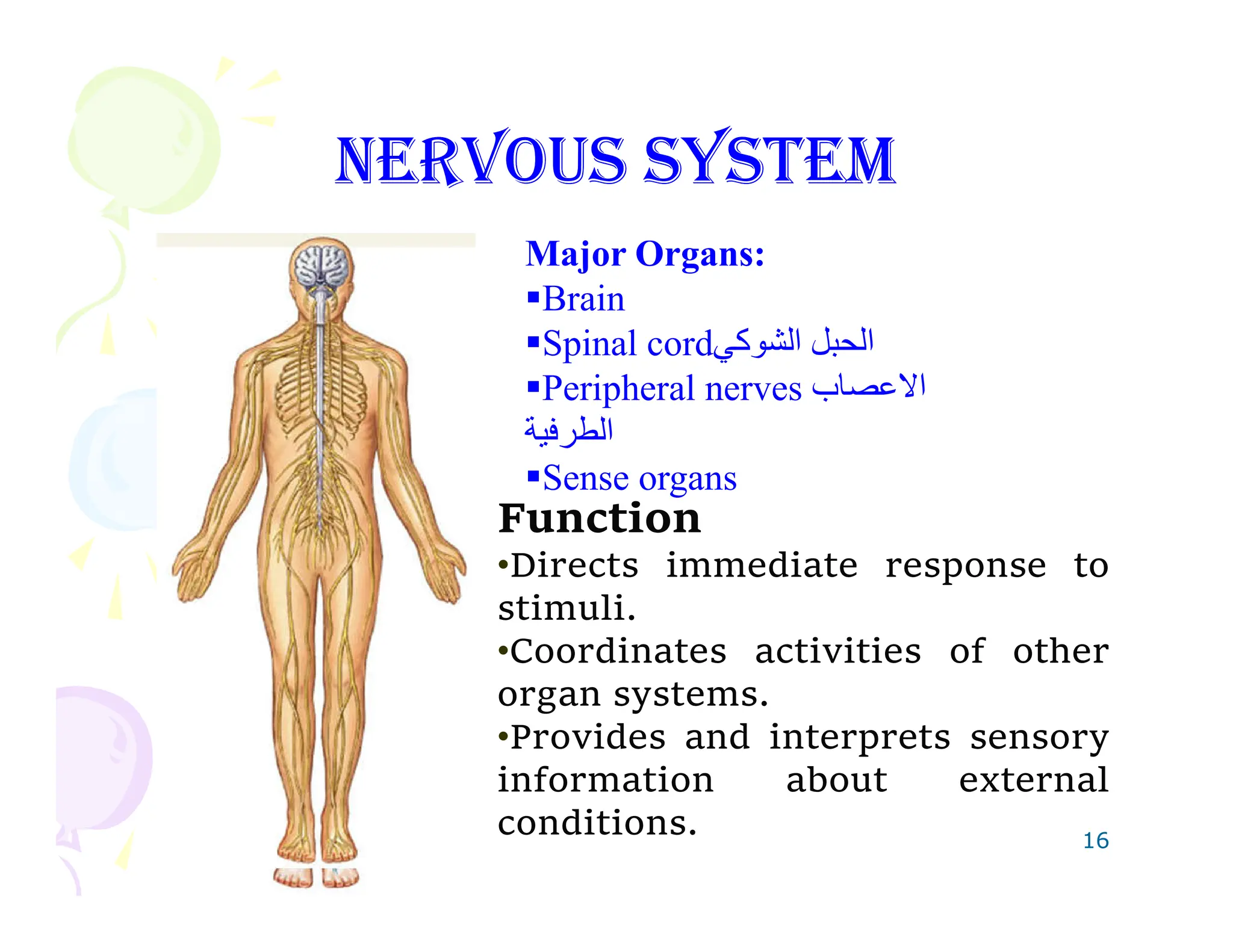 NERVOUS SYSTEM

Major Organs:
▪Brain
▪Spinal cordالحبل الشوكي
▪Peripheral nerves الاعصاب الطرفية
▪Sense organs

Function
•Directs immediate response to stimuli.
•Coordinates activities of other organ systems.
•Provides and interprets sensory information about external conditions.

16